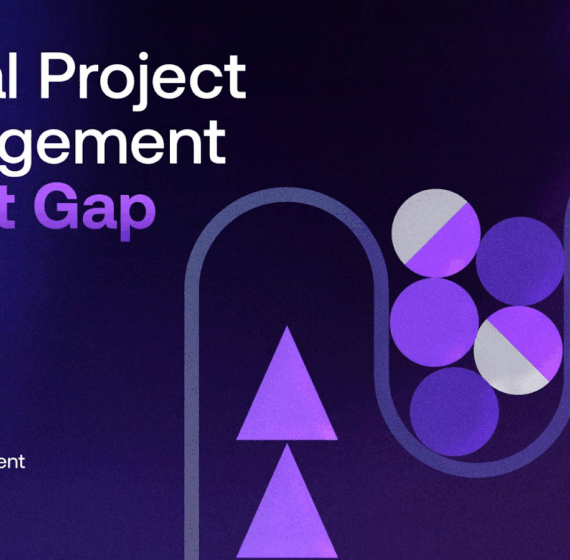 al Project
gement
t Gap

ent